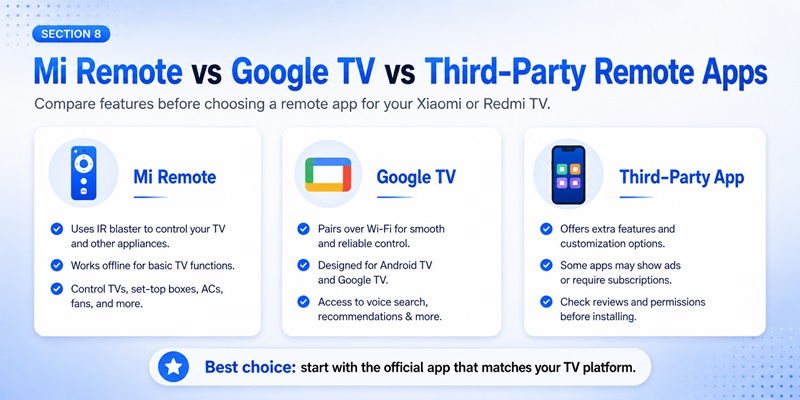 SECTION 8

Mi Remote vs Google TV vs Third-Party Remote Apps

Compare features before choosing a remote app for your Xiaomi or Redmi TV.

Mi Remote

Uses IR blaster to control your TV and other appliances.

Works offline for basic TV functions.

Control TVs, set-top boxes, ACs, fans, and more.

Google TV

Pairs over Wi-Fi for smooth and reliable control.

Designed for Android TV and Google TV.

Access to voice search, recommendations & more.

Third-Party App

Offers extra features and customization options.

Some apps may show ads or require subscriptions.

Check reviews and permissions before installing.

Best choice: start with the official app that matches your TV platform.